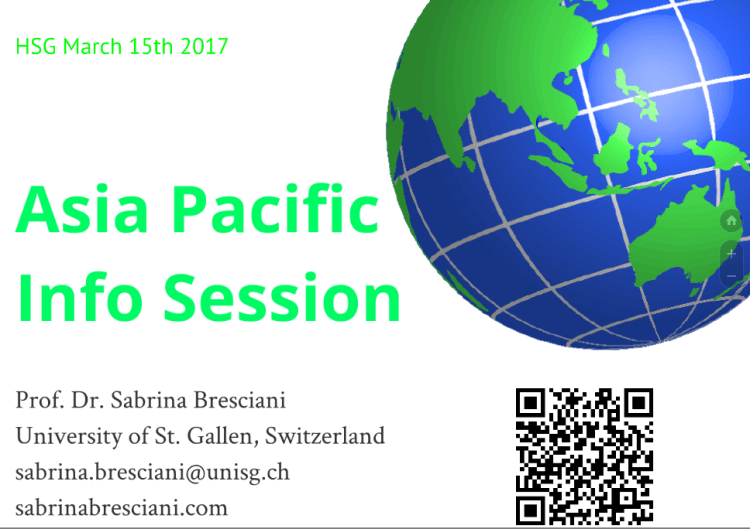 HSG March 15th 2017

Asia Pacific Info Session

Prof. Dr. Sabrina Bresciani
University of St. Gallen, Switzerland
sabrina.bresciani@unisg.ch
sabrinabresciani.com